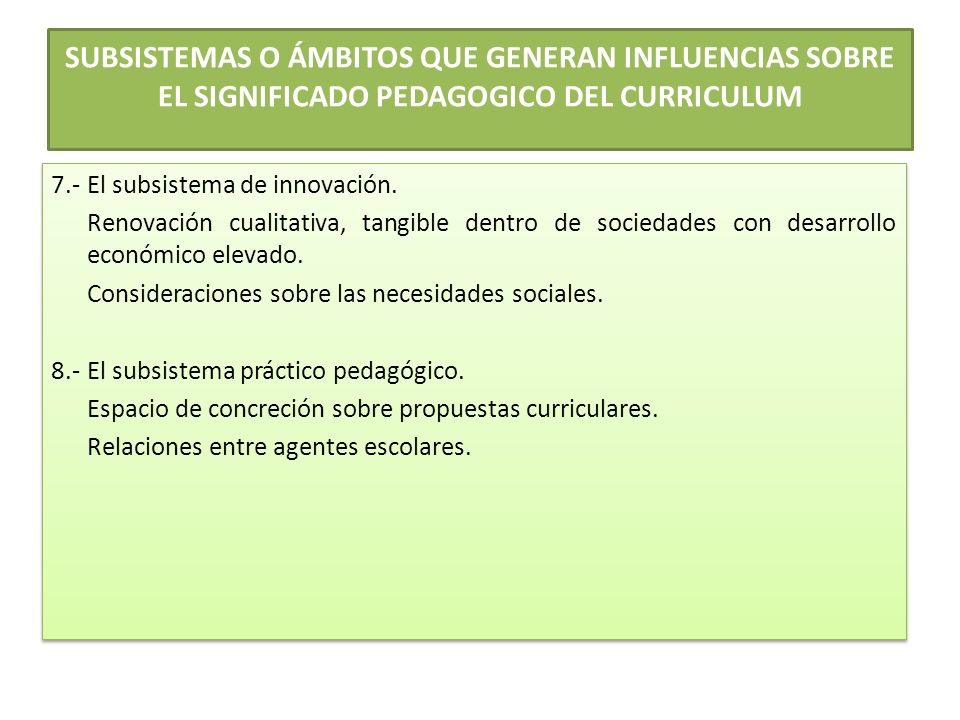 SUBSISTEMAS O ÁMBITOS QUE GENERAN INFLUENCIAS SOBRE EL SIGNIFICADO PEDAGOGICO DEL CURRICULUM

7.- El subsistema de innovación.

Renovación cualitativa, tangible dentro de sociedades con desarrollo económico elevado.

Consideraciones sobre las necesidades sociales.

8.- El subsistema práctico pedagógico.

Espacio de concreción sobre propuestas curriculares.

Relaciones entre agentes escolares.